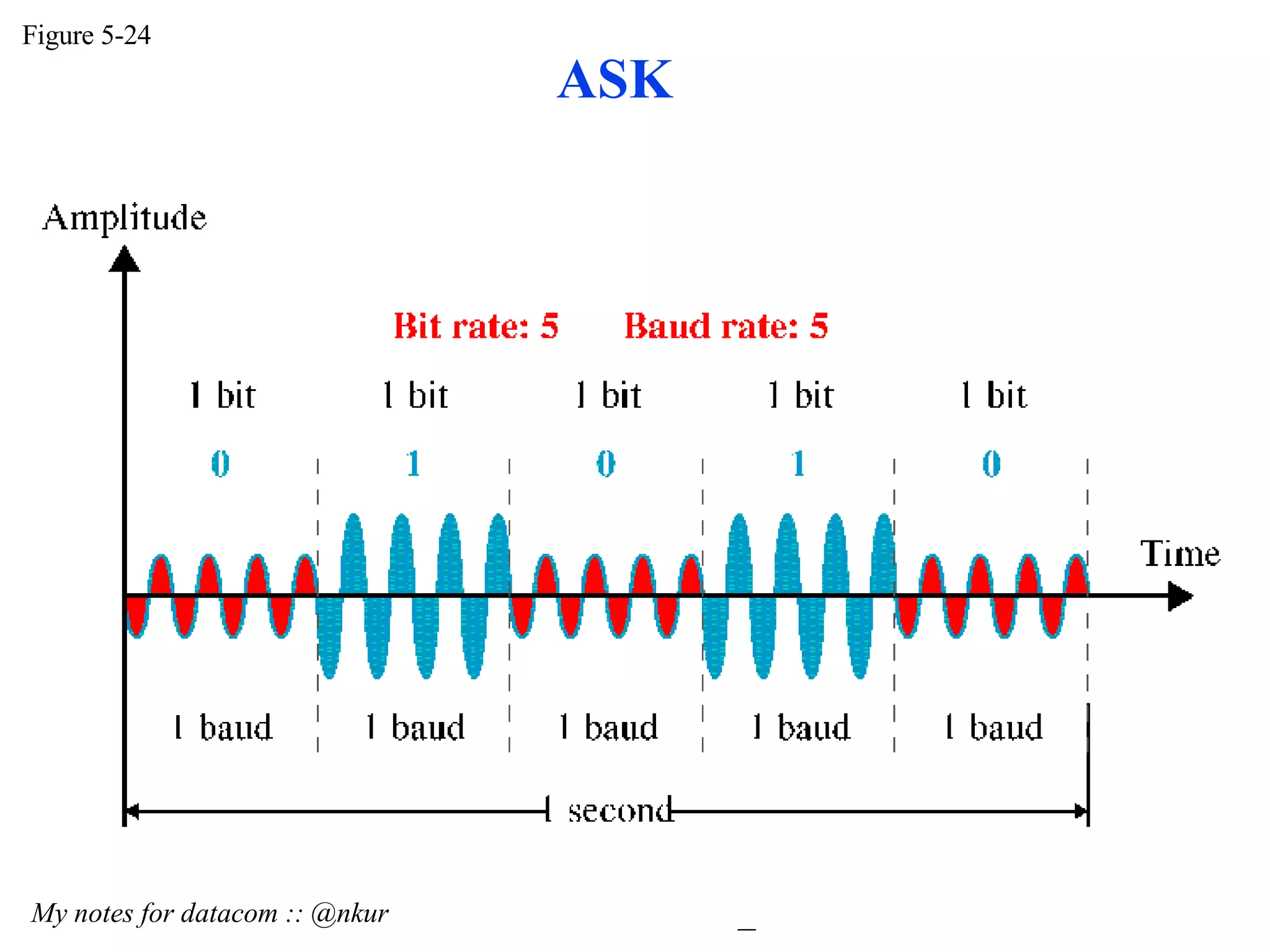 Figure 5-24

ASK

Amplitude

Bit rate: 5 Baud rate: 5

1 bit 1 bit 1 bit 1 bit 1 bit

0 1 0 1 0

Time

1 baud 1 baud 1 baud 1 baud 1 baud

1 second

My notes for datacom :: @nkur